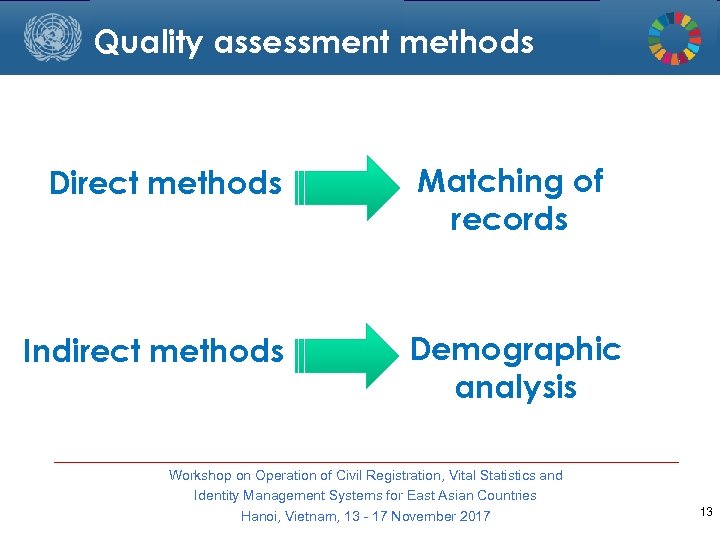 Quality assessment methods

Direct methods

Matching of records

Indirect methods

Demographic analysis

Workshop on Operation of Civil Registration, Vital Statistics and Identity Management Systems for East Asian Countries
Hanoi, Vietnam, 13 - 17 November 2017

13